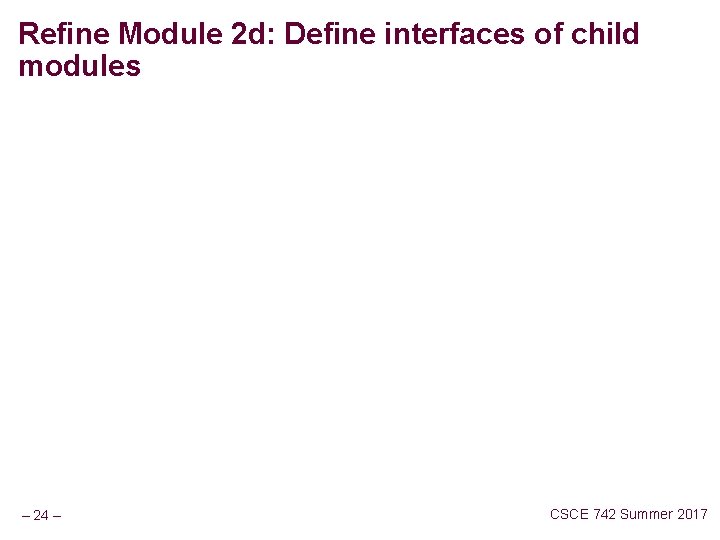 Refine Module 2d: Define interfaces of child modules

– 24 –

CSCE 742 Summer 2017